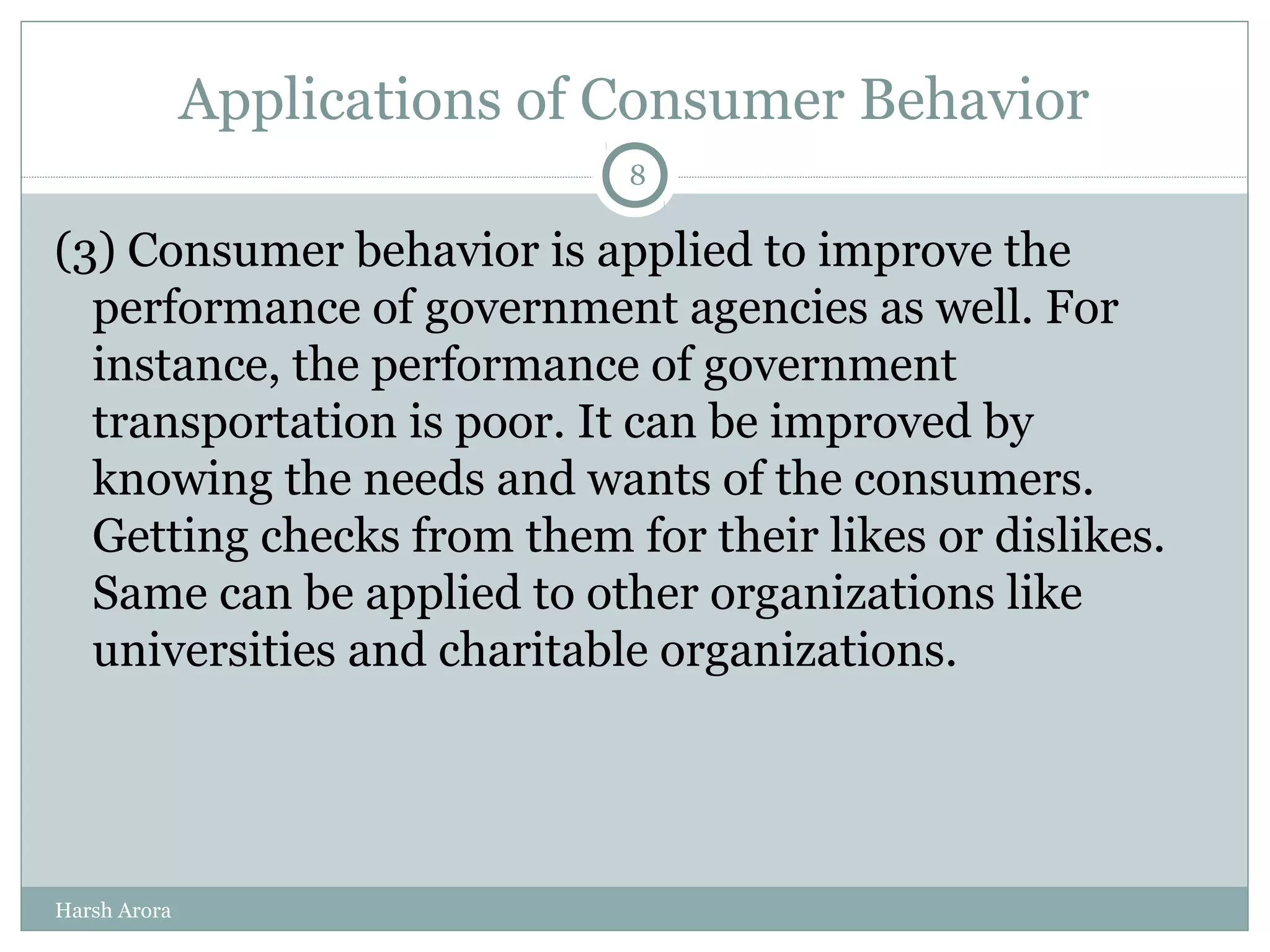 Applications of Consumer Behavior

8

(3) Consumer behavior is applied to improve the performance of government agencies as well. For instance, the performance of government transportation is poor. It can be improved by knowing the needs and wants of the consumers. Getting checks from them for their likes or dislikes. Same can be applied to other organizations like universities and charitable organizations.

Harsh Arora